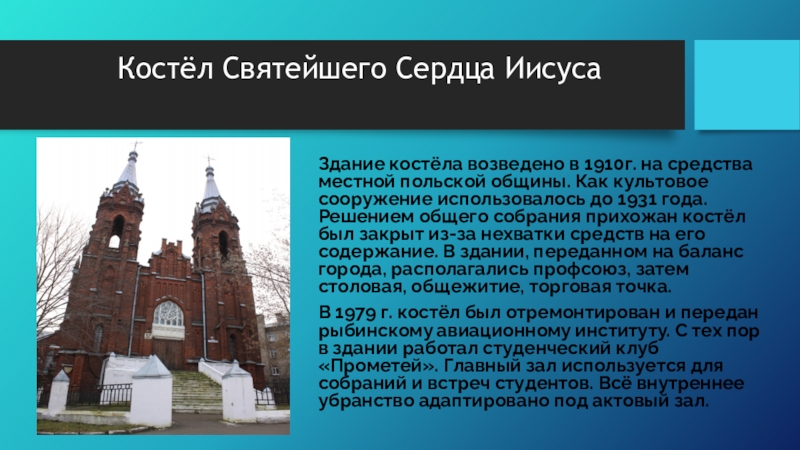 Костёл Святейшего Сердца Иисуса

Здание костёла возведено в 1910г. на средства местной польской общины. Как культовое сооружение использовалось до 1931 года. Решением общего собрания прихожан костёл был закрыт из-за нехватки средств на его содержание. В здании, переданном на баланс города, располагались профсоюз, затем столовая, общежитие, торговая точка.

В 1979 г. костёл был отремонтирован и передан рыбинскому авиационному институту. С тех пор в здании работал студенческий клуб «Прометей». Главный зал используется для собраний и встреч студентов. Всё внутреннее убранство адаптировано под актовый зал.